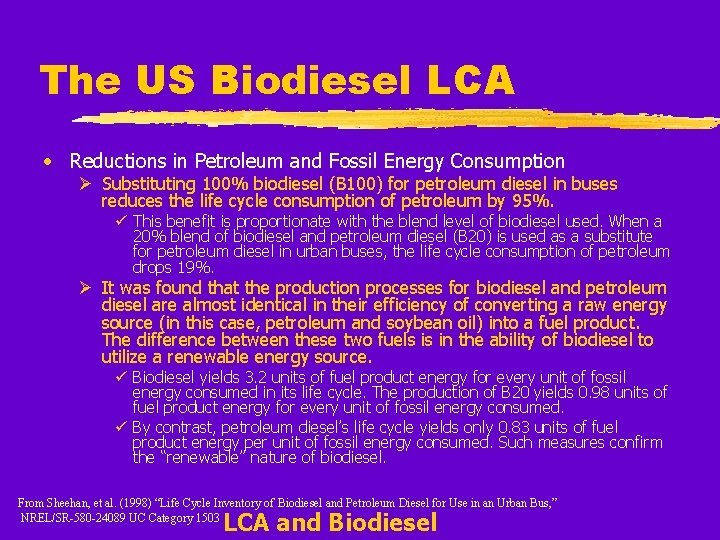 The US Biodiesel LCA

• Reductions in Petroleum and Fossil Energy Consumption

➢ Substituting 100% biodiesel (B100) for petroleum diesel in buses reduces the life cycle consumption of petroleum by 95%.

✓ This benefit is proportionate with the blend level of biodiesel used. When a 20% blend of biodiesel and petroleum diesel (B20) is used as a substitute for petroleum diesel in urban buses, the life cycle consumption of petroleum drops 19%.

➢ It was found that the production processes for biodiesel and petroleum diesel are almost identical in their efficiency of converting a raw energy source (in this case, petroleum and soybean oil) into a fuel product. The difference between these two fuels is in the ability of biodiesel to utilize a renewable energy source.

✓ Biodiesel yields 3.2 units of fuel product energy for every unit of fossil energy consumed in its life cycle. The production of B20 yields 0.98 units of fuel product energy for every unit of fossil energy consumed.

✓ By contrast, petroleum diesel's life cycle yields only 0.83 units of fuel product energy per unit of fossil energy consumed. Such measures confirm the "renewable" nature of biodiesel.

From Sheehan, et al. (1998) "Life Cycle Inventory of Biodiesel and Petroleum Diesel for Use in an Urban Bus," NREL/SR-580-24089 UC Category 1503

LCA and Biodiesel